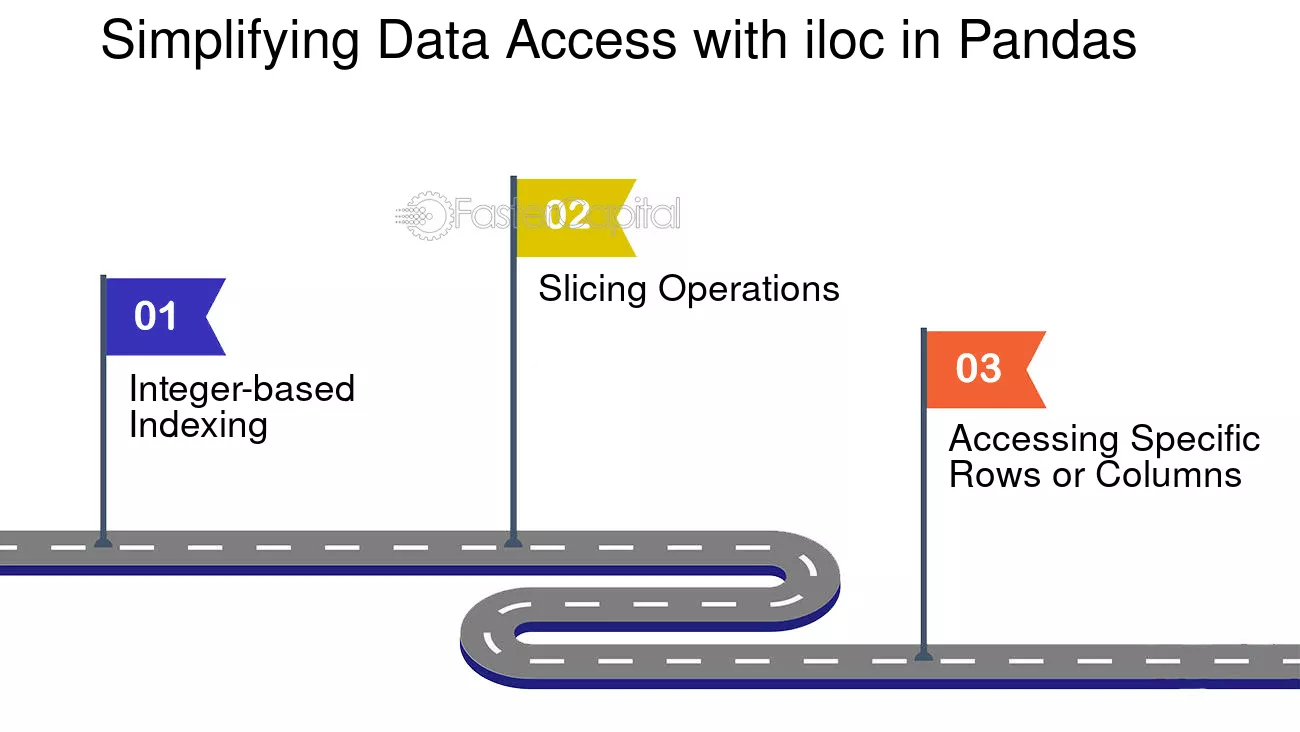 Simplifying Data Access with iloc in Pandas

FasterCapital

01
Integer-based Indexing

02
Slicing Operations

03
Accessing Specific Rows or Columns